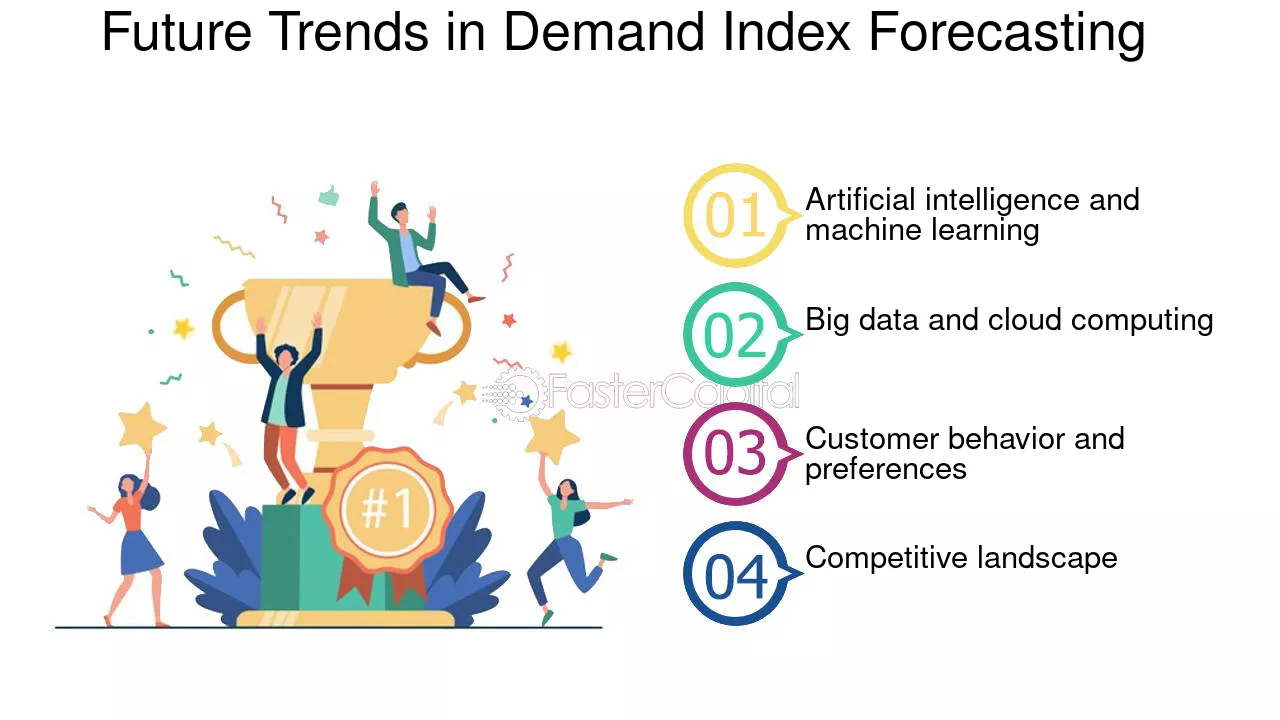 Future Trends in Demand Index Forecasting

#1

01 Artificial intelligence and machine learning

02 Big data and cloud computing

03 Customer behavior and preferences

04 Competitive landscape

FasterCapital